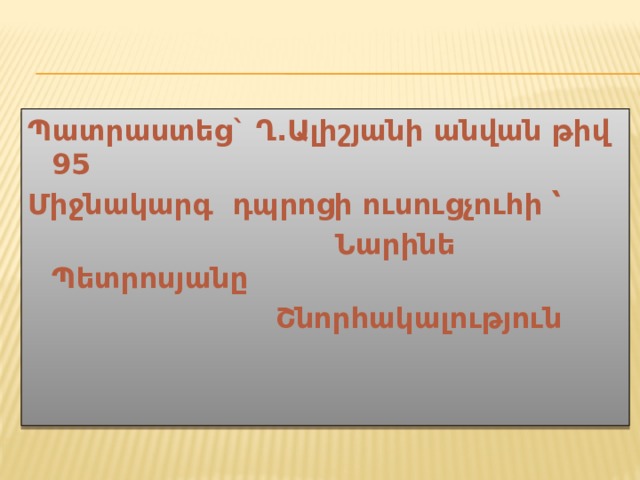 Պատրաստեց՝ Ղ.Ալիշյանի անվան թիվ 95

Միջնակարգ դպրոցի ուսուցչուհի ՝ Նարինե Պետրոսյանը

Շնորհակալություն